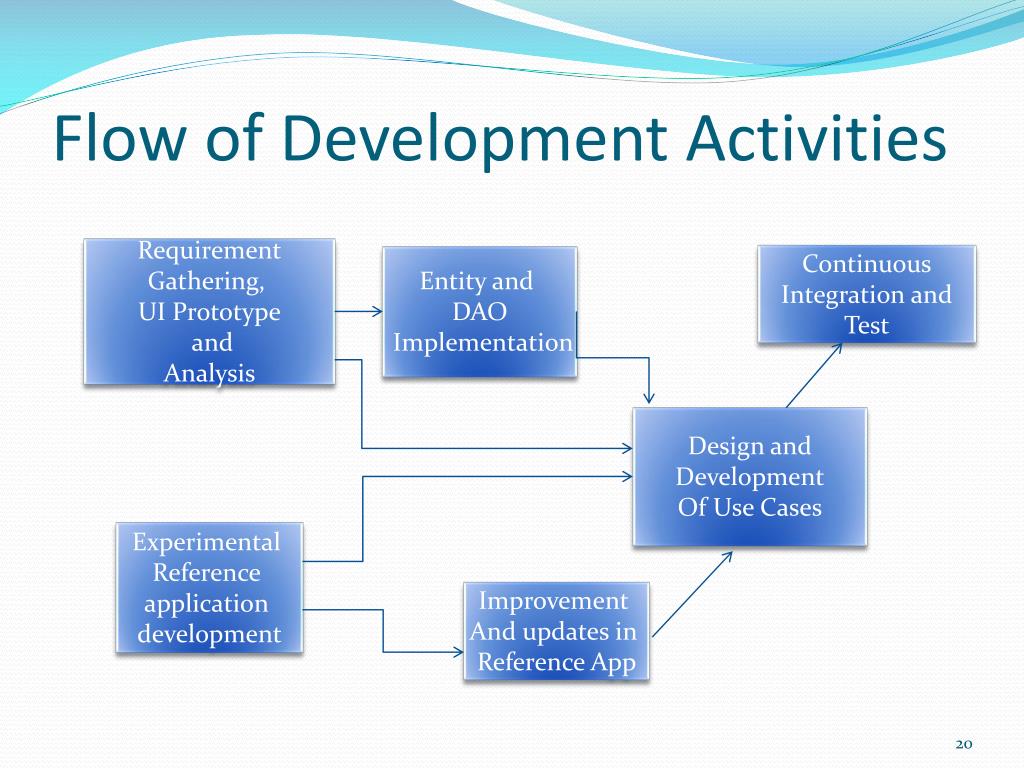 Flow of Development Activities

Requirement Gathering, UI Prototype and Analysis

Entity and DAO Implementation

Continuous Integration and Test

Design and Development Of Use Cases

Experimental Reference application development

Improvement And updates in Reference App

20